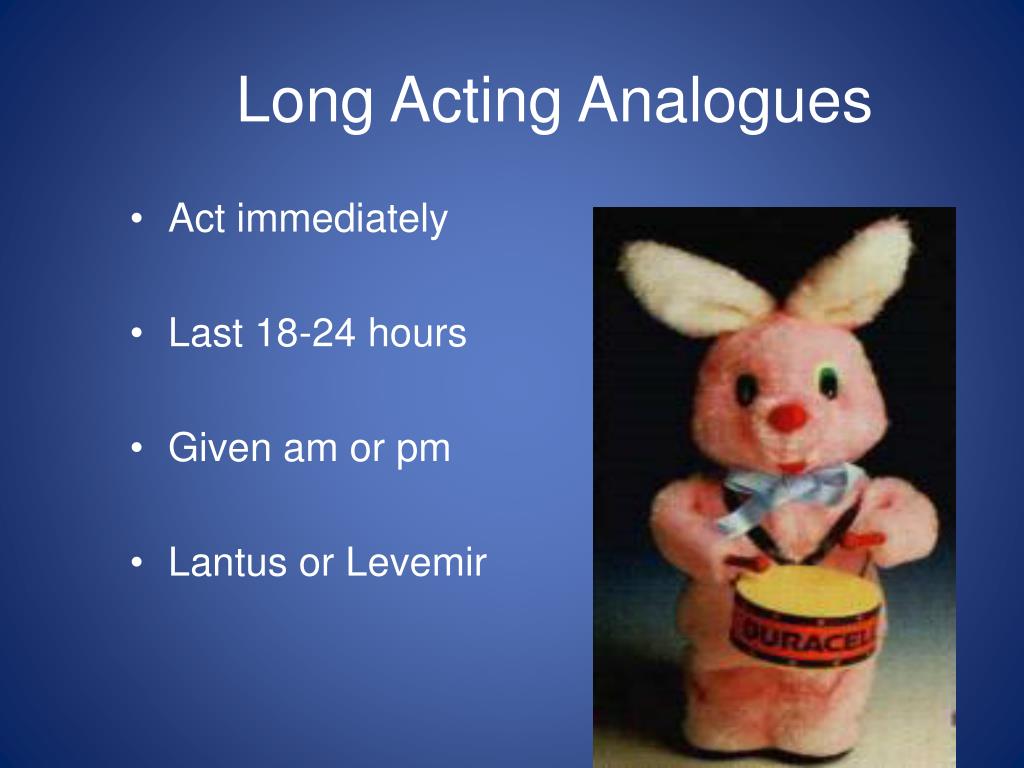 Long Acting Analogues

• Act immediately

• Last 18-24 hours

• Given am or pm

• Lantus or Levemir

DURACELL